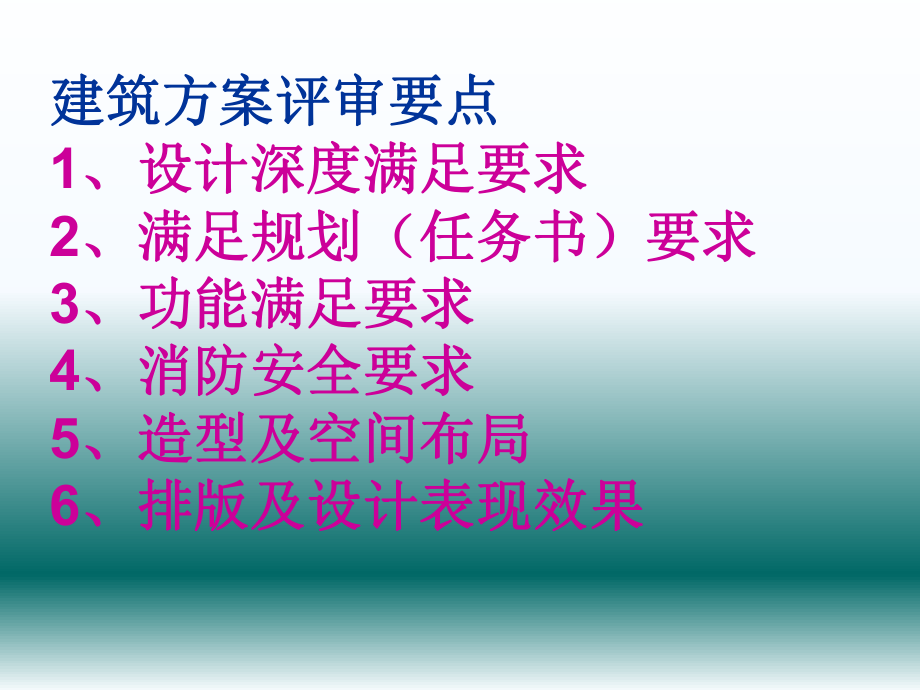 建筑方案评审要点
1、设计深度满足要求
2、满足规划（任务书）要求
3、功能满足要求
4、消防安全要求
5、造型及空间布局
6、排版及设计表现效果